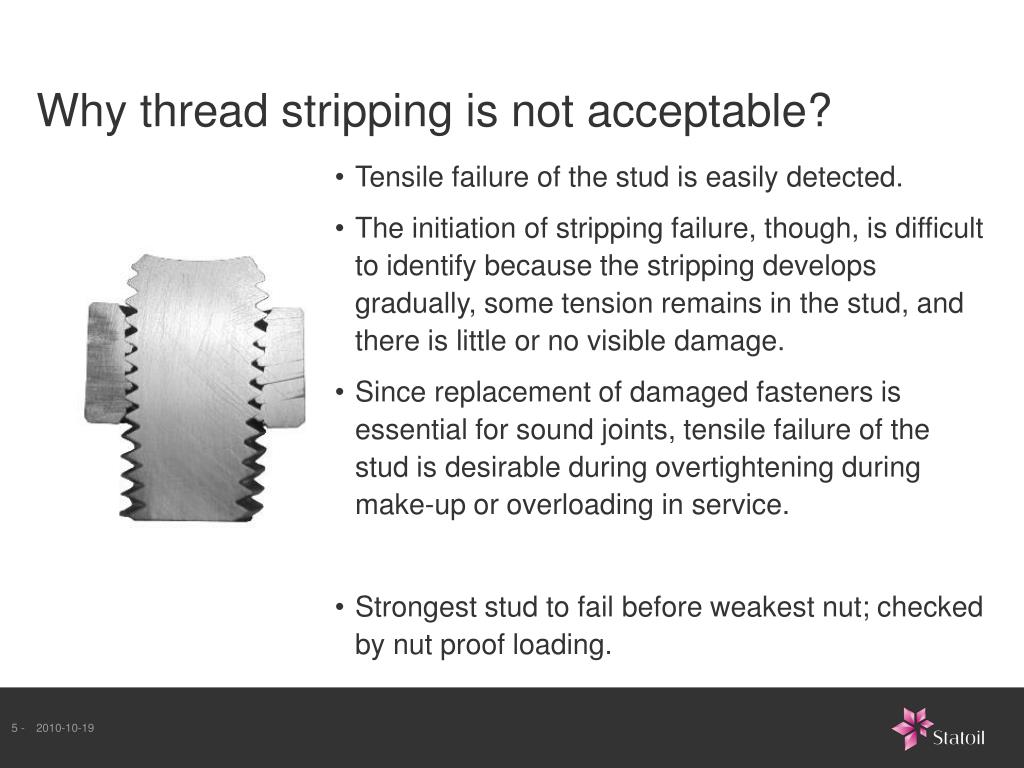 Why thread stripping is not acceptable?

• Tensile failure of the stud is easily detected.

• The initiation of stripping failure, though, is difficult to identify because the stripping develops gradually, some tension remains in the stud, and there is little or no visible damage.

• Since replacement of damaged fasteners is essential for sound joints, tensile failure of the stud is desirable during overtightening during make-up or overloading in service.

• Strongest stud to fail before weakest nut; checked by nut proof loading.

5 - 2010-10-19

Statoil